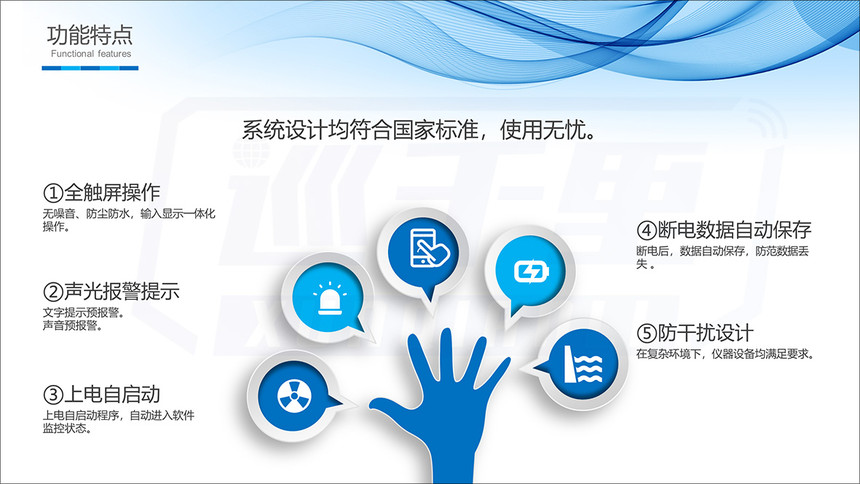 功能特点
Functional features

系统设计均符合国家标准，使用无忧。

①全触屏操作
无噪音、防尘防水，输入显示一体化操作。

②声光报警提示
文字提示预报警。
声音预报警。

③上电自启动
上电自启动程序，自动进入软件监控状态。

④断电数据自动保存
断电后，数据自动保存，防范数据丢失。

⑤防干扰设计
在复杂环境下，仪器设备均满足要求。